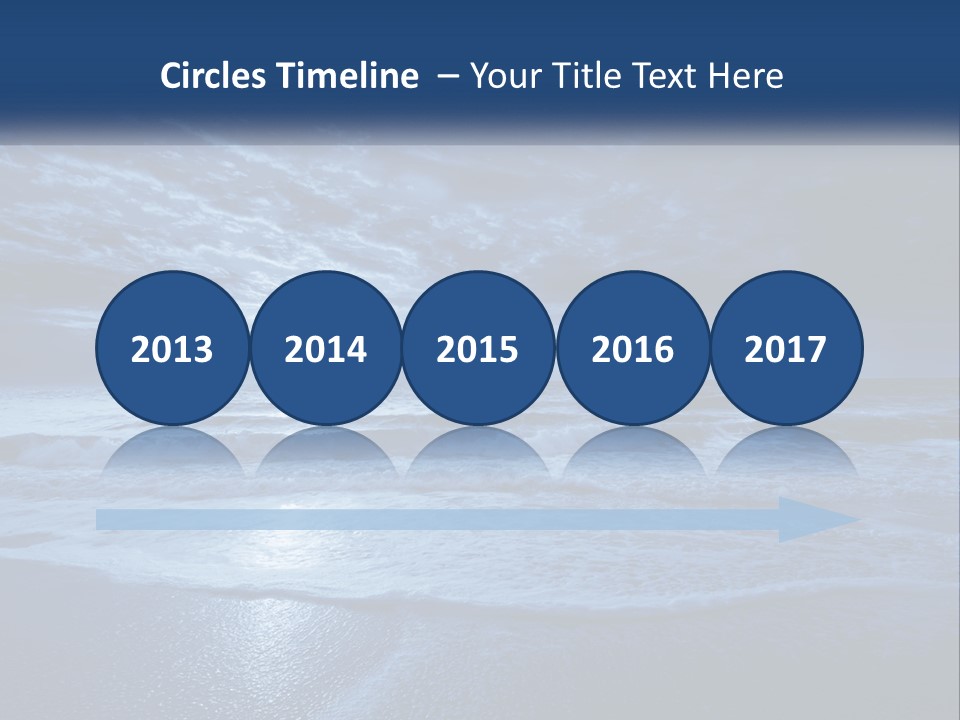 Circles Timeline – Your Title Text Here

2013

2014

2015

2016

2017